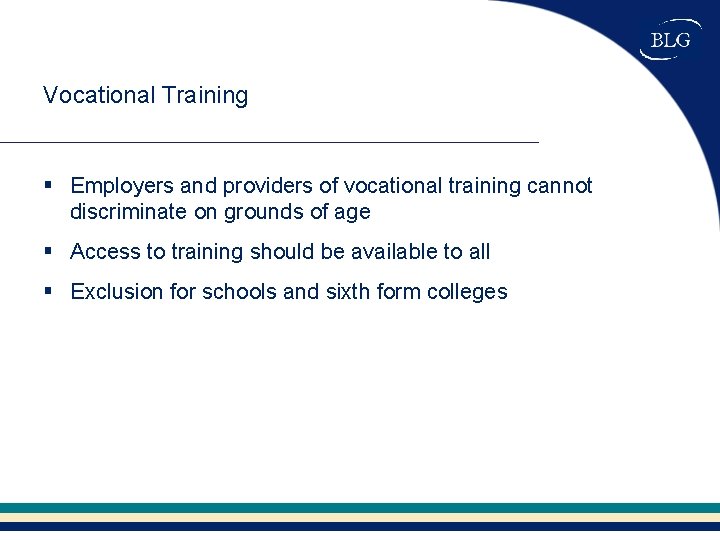 BLG

Vocational Training

▪ Employers and providers of vocational training cannot discriminate on grounds of age

▪ Access to training should be available to all

▪ Exclusion for schools and sixth form colleges